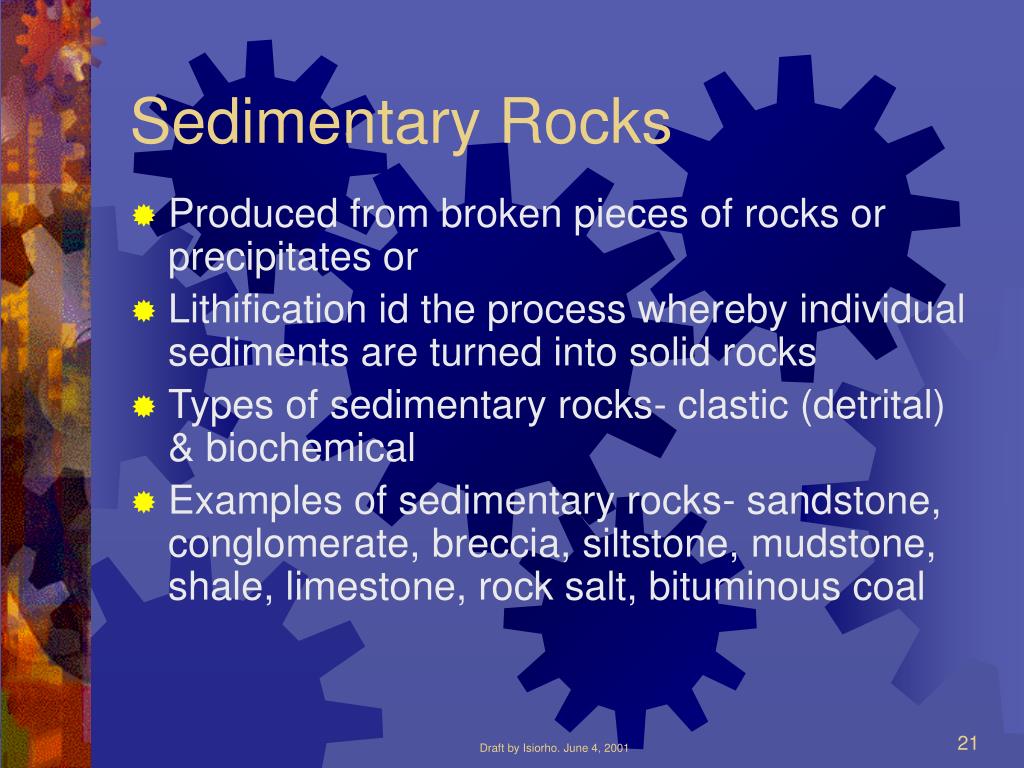 Sedimentary Rocks

Produced from broken pieces of rocks or precipitates or

Lithification id the process whereby individual sediments are turned into solid rocks

Types of sedimentary rocks- clastic (detrital) & biochemical

Examples of sedimentary rocks- sandstone, conglomerate, breccia, siltstone, mudstone, shale, limestone, rock salt, bituminous coal

Draft by Isiorho. June 4, 2001

21